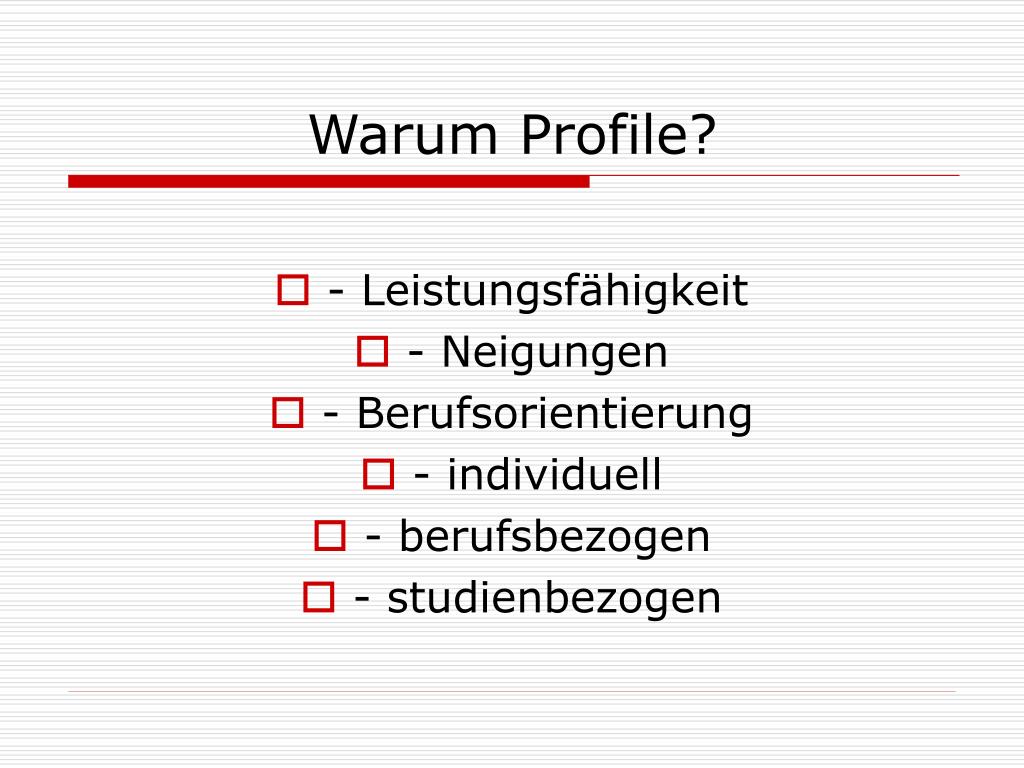 Warum Profile?

- Leistungsfähigkeit
- Neigungen
- Berufsorientierung
- individuell
- berufsbezogen
- studienbezogen